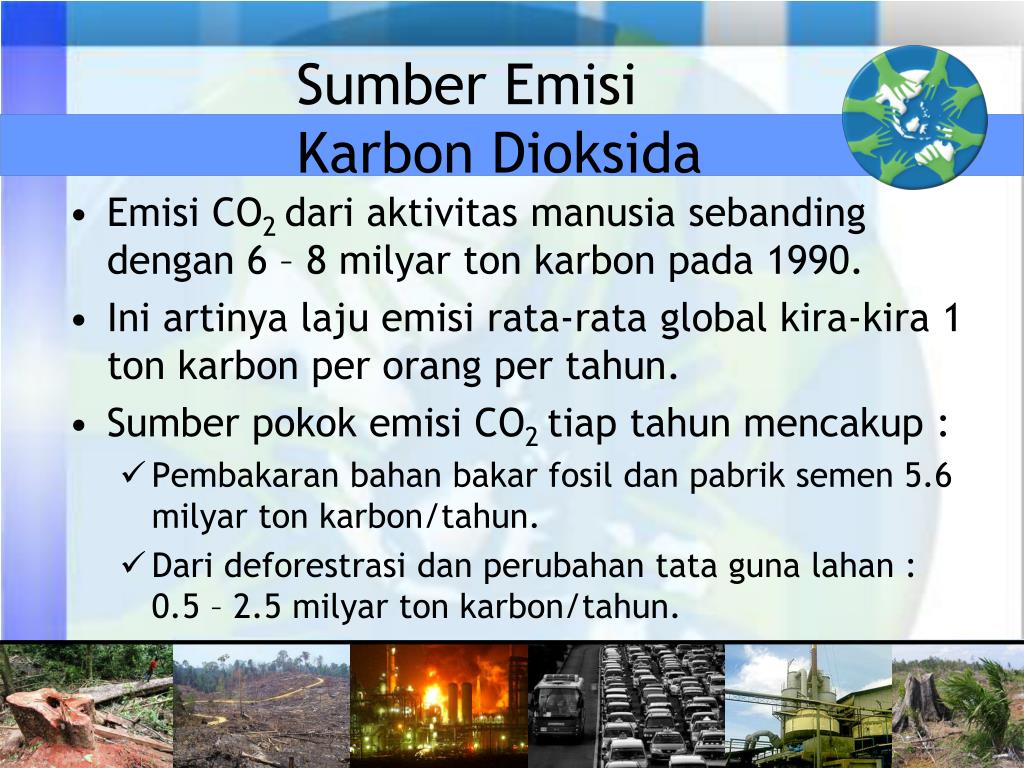 Sumber Emisi
Karbon Dioksida

• Emisi $CO_2$ dari aktivitas manusia sebanding dengan 6 – 8 milyar ton karbon pada 1990.
• Ini artinya laju emisi rata-rata global kira-kira 1 ton karbon per orang per tahun.
• Sumber pokok emisi $CO_2$ tiap tahun mencakup :
✓ Pembakaran bahan bakar fosil dan pabrik semen 5.6 milyar ton karbon/tahun.
✓ Dari deforestrasi dan perubahan tata guna lahan : 0.5 – 2.5 milyar ton karbon/tahun.